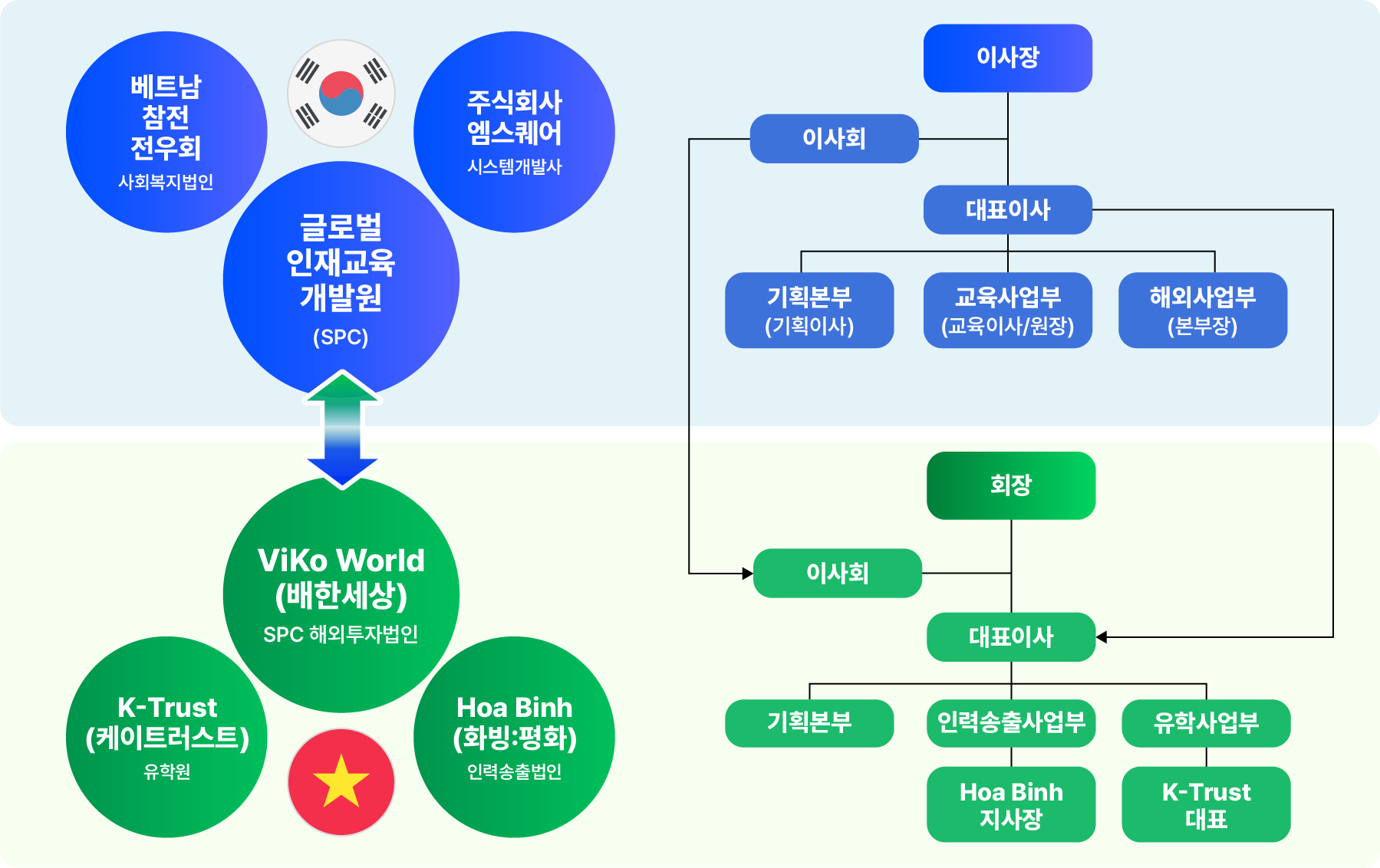 베트남
참전
전우회
사회복지법인

주식회사
엠스퀘어
시스템개발사

글로벌
인재교육
개발원
(SPC)

ViKo World
(배한세상)
SPC 해외투자법인

K-Trust
(케이트러스트)
유학원

Hoa Binh
(화빙:평화)
인력송출법인

이사장

이사회

대표이사

기획본부
(기획이사)

교육사업부
(교육이사/원장)

해외사업부
(본부장)

회장

이사회

대표이사

기획본부

인력송출사업부

유학사업부

Hoa Binh
지사장

K-Trust
대표